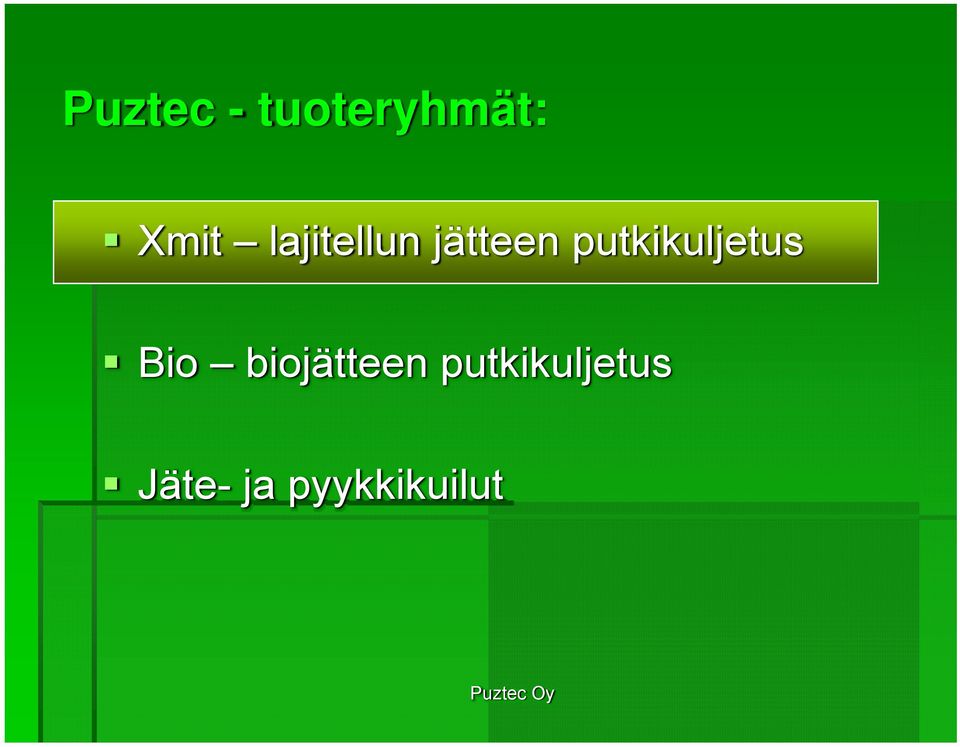 Puztec - tuoteryhmät:

▪ Xmit – lajitellun jätteen putkikuljetus

▪ Bio – biojätteen putkikuljetus

▪ Jäte- ja pyykkikuilut

Puztec Oy